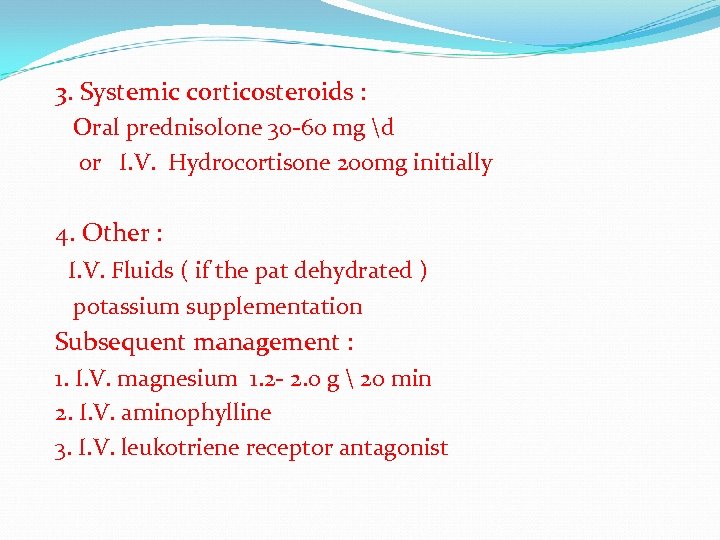 3. Systemic corticosteroids :
Oral prednisolone 30-60 mg \d
or I.V. Hydrocortisone 200mg initially

4. Other :
I.V. Fluids ( if the pat dehydrated )
potassium supplementation
Subsequent management :
1. I.V. magnesium 1.2- 2.0 g \ 20 min
2. I.V. aminophylline
3. I.V. leukotriene receptor antagonist